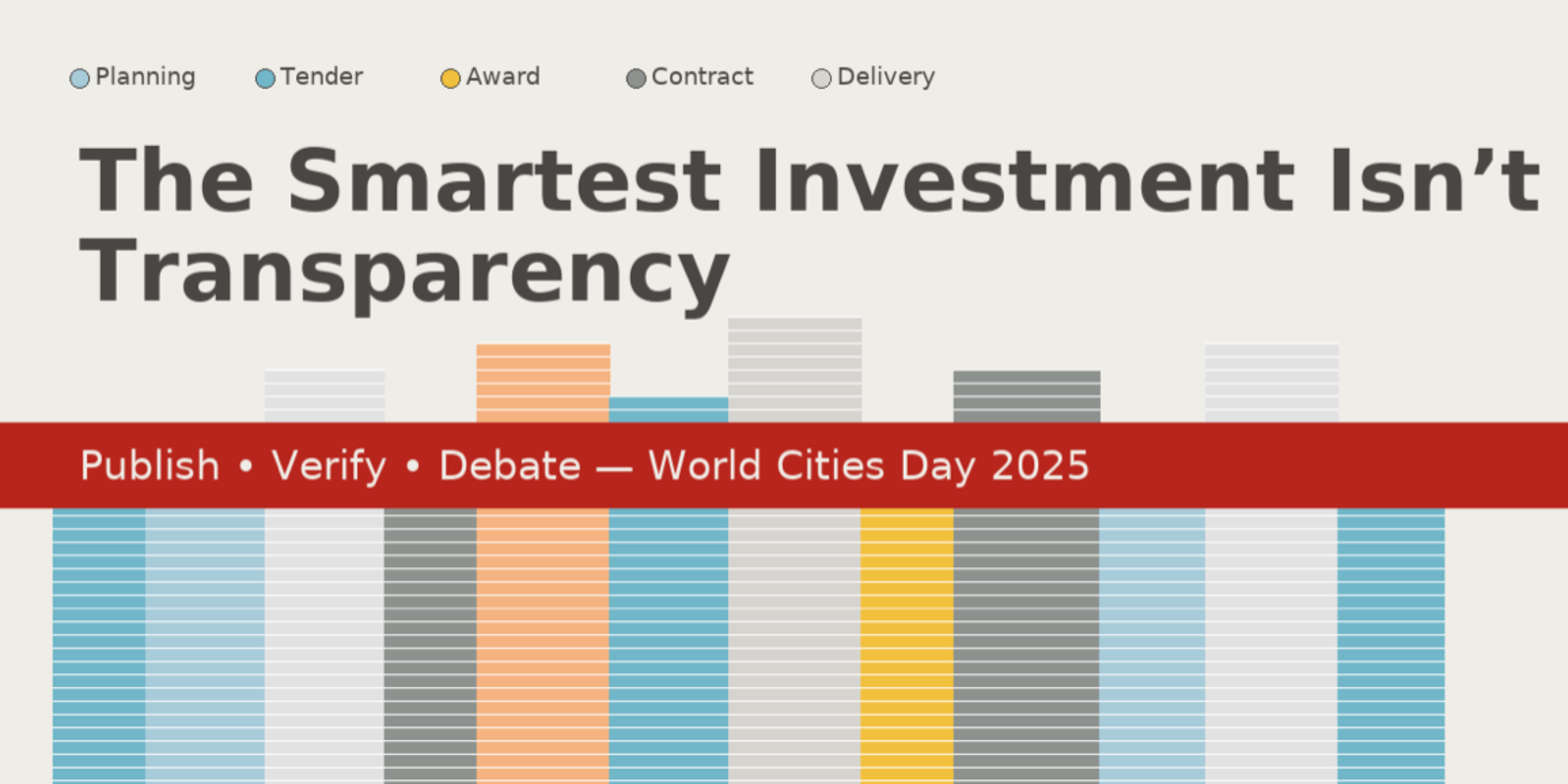 Planning Tender Award Contract Delivery

The Smartest Investment Isn’t Transparency

Publish • Verify • Debate — World Cities Day 2025